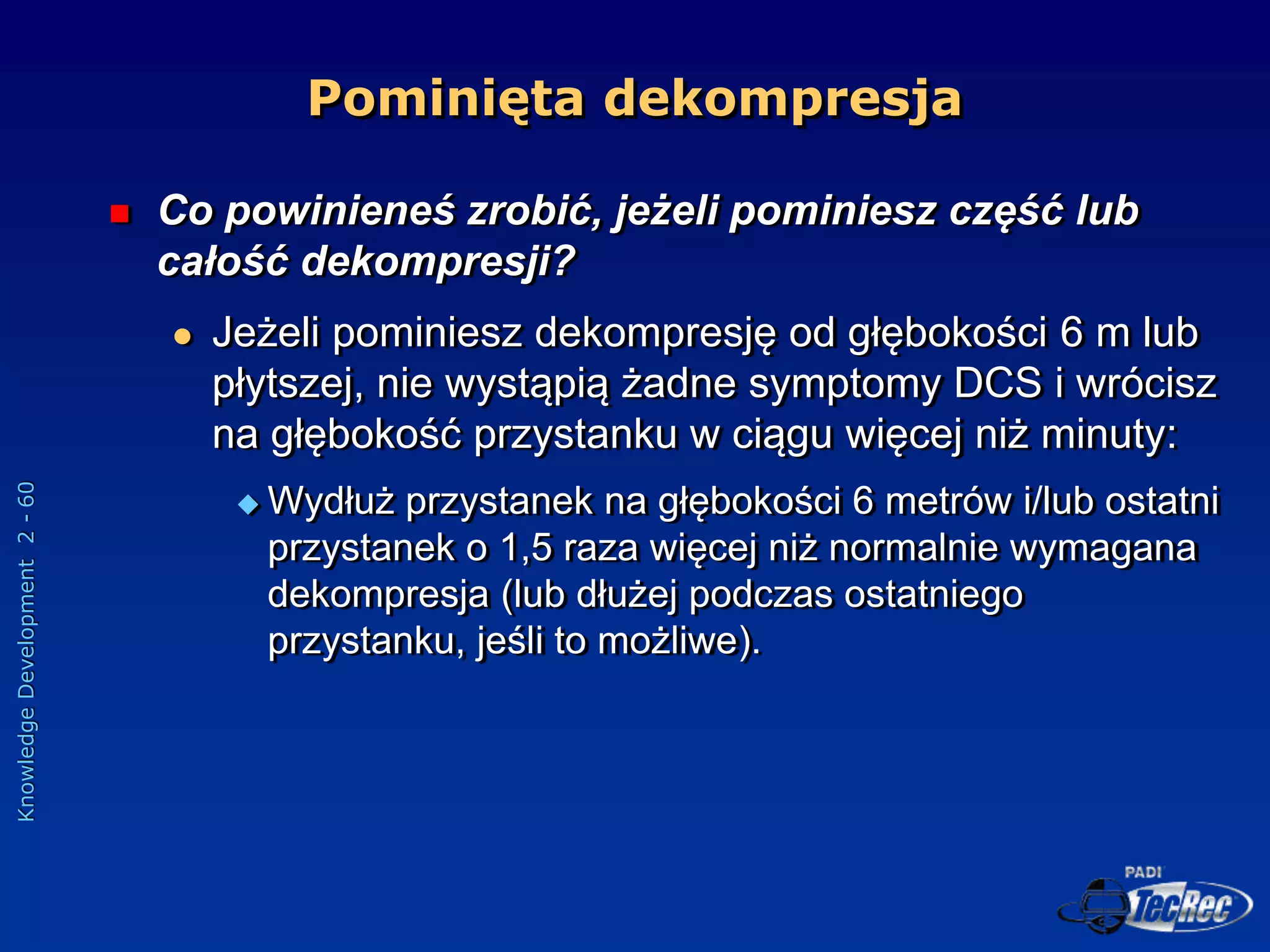 Pominięta dekompresja

Co powinieneś zrobić, jeżeli pominiesz część lub całość dekompresji?

Jeżeli pominiesz dekompresję od głębokości 6 m lub płytszej, nie wystąpią żadne symptomy DCS i wrócisz na głębokość przystanku w ciągu więcej niż minuty:

Wydłuż przystanek na głębokości 6 metrów i/lub ostatni przystanek o 1,5 raza więcej niż normalnie wymagana dekompresja (lub dłużej podczas ostatniego przystanku, jeśli to możliwe).

Knowledge Development 2 - 60

PADI TecRec